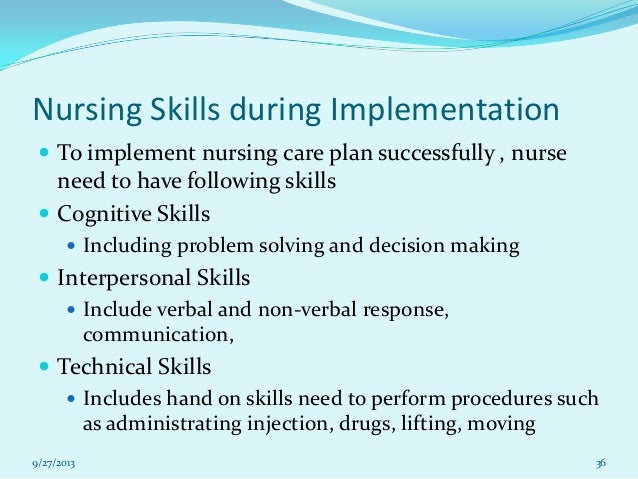 Nursing Skills during Implementation

- To implement nursing care plan successfully , nurse need to have following skills
- Cognitive Skills
  - Including problem solving and decision making
- Interpersonal Skills
  - Include verbal and non-verbal response, communication,
- Technical Skills
  - Includes hand on skills need to perform procedures such as administrating injection, drugs, lifting, moving

9/27/2013

36